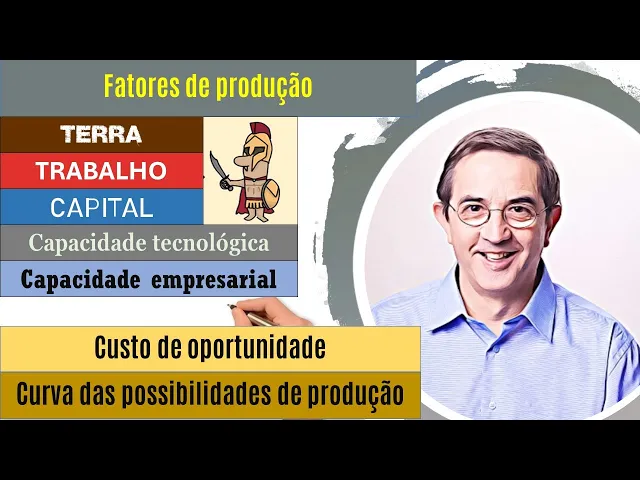 Fatores de produção

TERRA

TRABALHO

CAPITAL

Capacidade tecnológica

Capacidade empresarial

Custo de oportunidade

Curva das possibilidades de produção